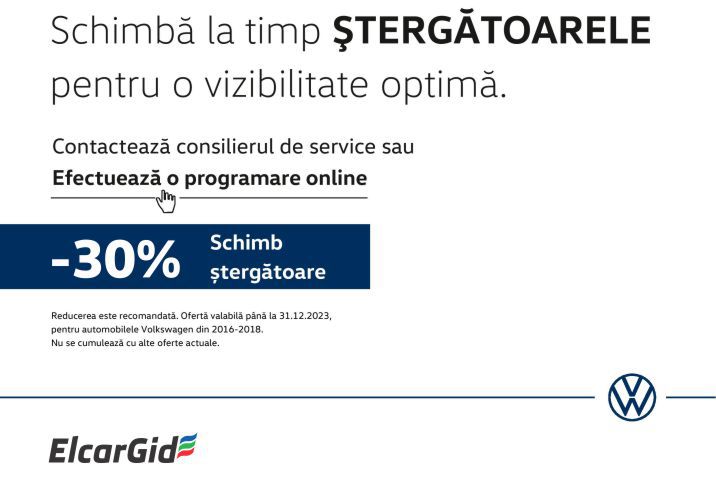 Schimbă la timp ŞTERGĂTOARELE pentru o vizibilitate optimă.

Contactează consilierul de service sau
Efectuează o programare online

-30% Schimb ștergătoare

Reducerea este recomandată. Ofertă valabilă până la 31.12.2023, pentru automobilele Volkswagen din 2016-2018.
Nu se cumulează cu alte oferte actuale.

ElcarGid